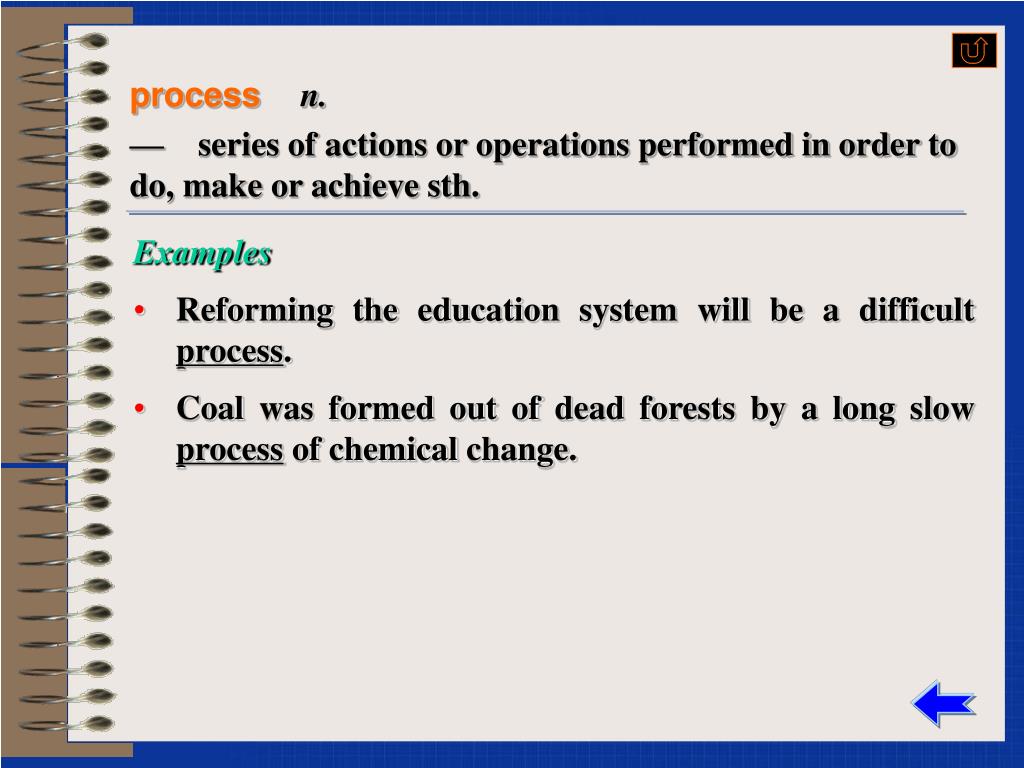 process n.

— series of actions or operations performed in order to do, make or achieve sth.

Examples

• Reforming the education system will be a difficult process.

• Coal was formed out of dead forests by a long slow process of chemical change.